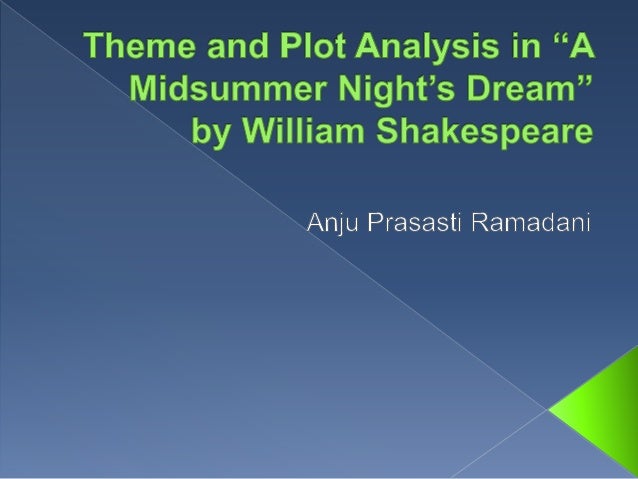 Theme and Plot Analysis in “A Midsummer Night’s Dream” by William Shakespeare

Anju Prasasti Ramadani